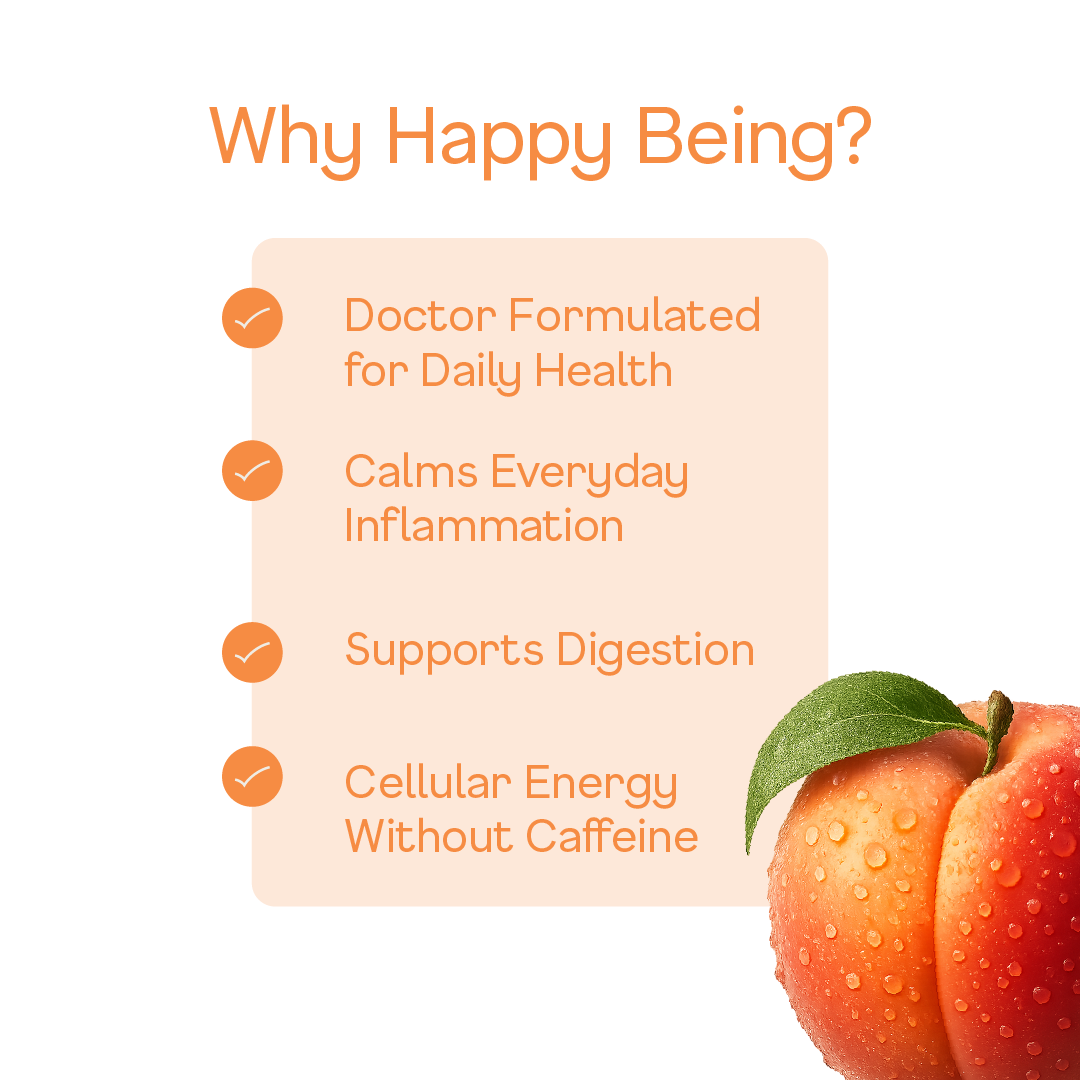 Why Happy Being?

Doctor Formulated for Daily Health

Calms Everyday Inflammation

Supports Digestion

Cellular Energy Without Caffeine